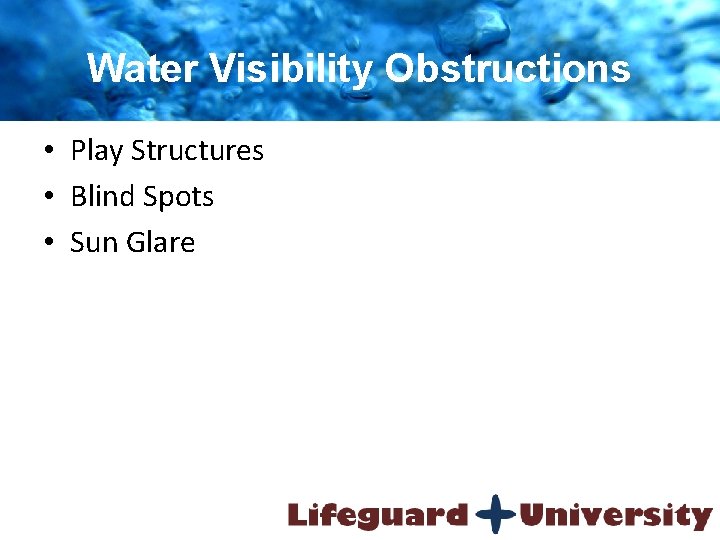 Water Visibility Obstructions

• Play Structures
• Blind Spots
• Sun Glare

Lifeguard University